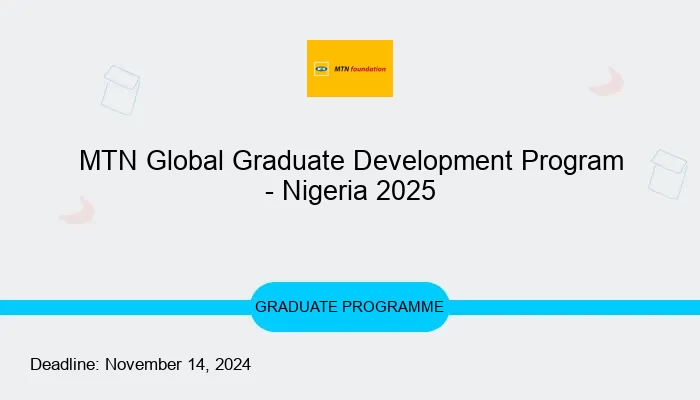 MTN foundation

MTN Global Graduate Development Program - Nigeria 2025

GRADUATE PROGRAMME

Deadline: November 14, 2024